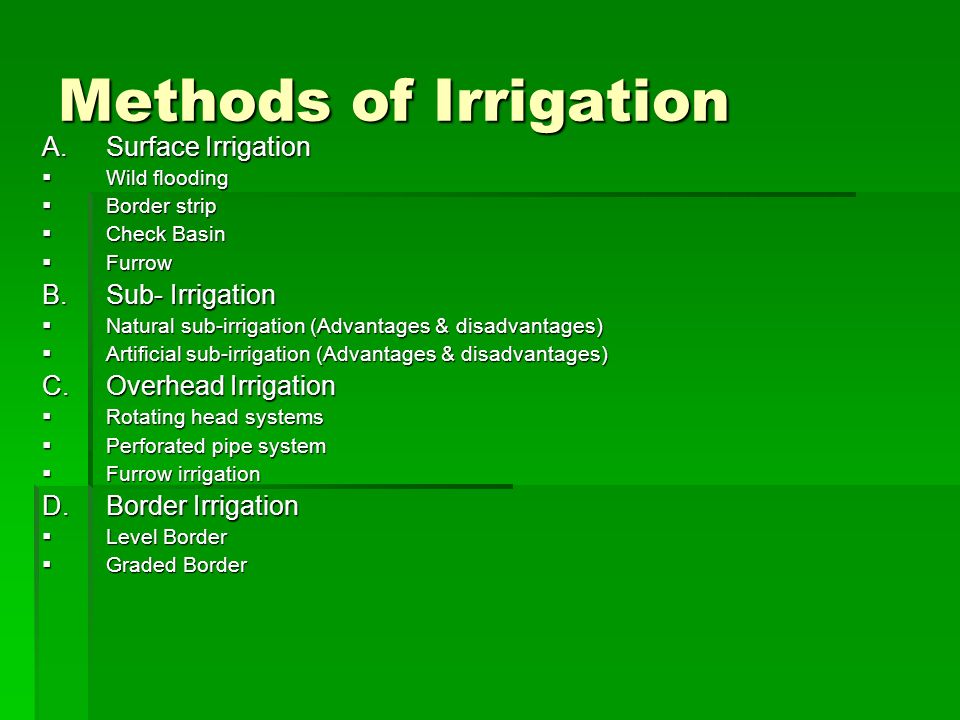 Methods of Irrigation

A. Surface Irrigation
▪ Wild flooding
▪ Border strip
▪ Check Basin
▪ Furrow

B. Sub- Irrigation
▪ Natural sub-irrigation (Advantages & disadvantages)
▪ Artificial sub-irrigation (Advantages & disadvantages)

C. Overhead Irrigation
▪ Rotating head systems
▪ Perforated pipe system
▪ Furrow irrigation

D. Border Irrigation
▪ Level Border
▪ Graded Border